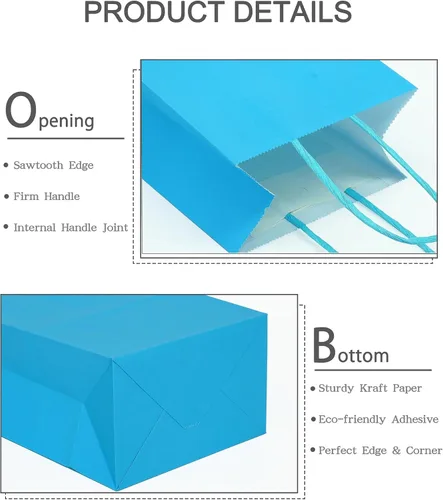 PRODUCT DETAILS

Opening

• Sawtooth Edge

• Firm Handle

• Internal Handle Joint

Bottom

• Sturdy Kraft Paper

• Eco-friendly Adhesive

• Perfect Edge & Corner